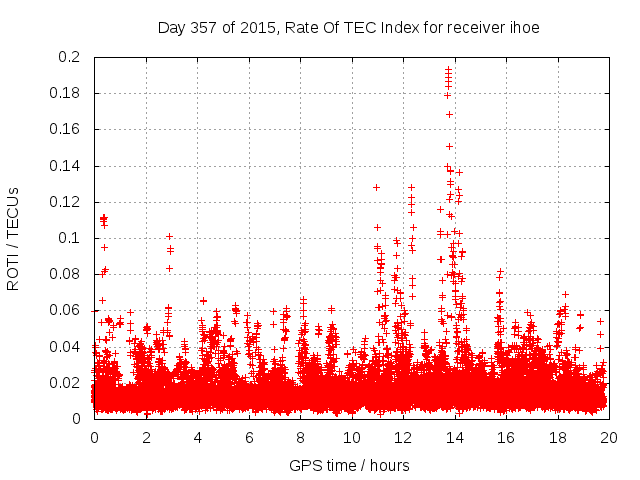 Day 357 of 2015, Rate Of TEC Index for receiver ihoe

ROTI / TECUs

0.2
0.18
0.16
0.14
0.12
0.1
0.08
0.06
0.04
0.02
0

0 2 4 6 8 10 12 14 16 18 20

GPS time / hours